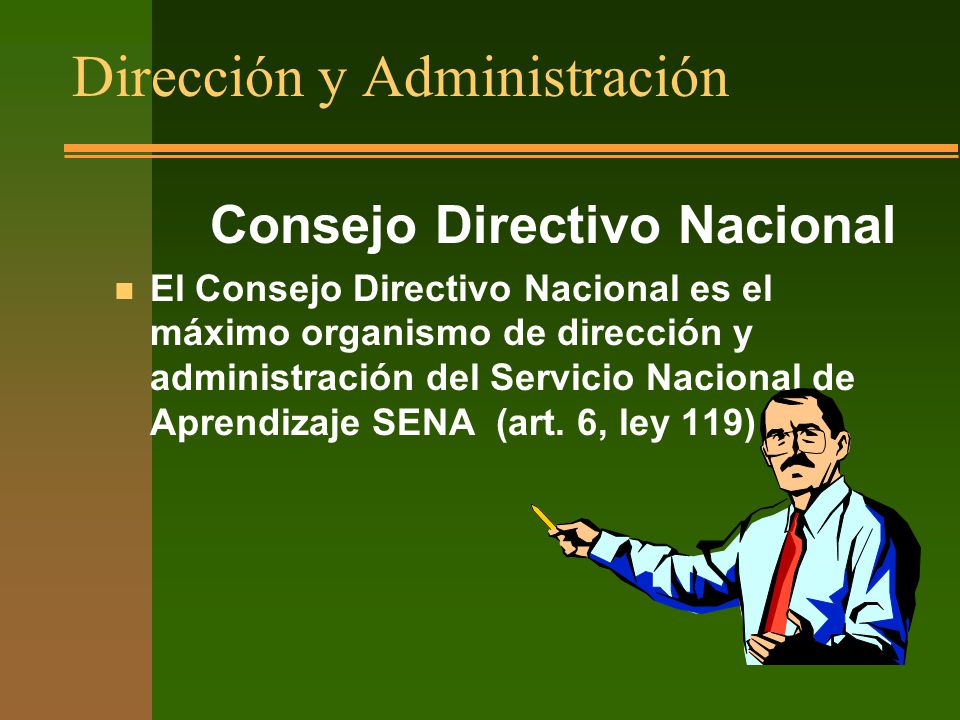 Dirección y Administración

Consejo Directivo Nacional

El Consejo Directivo Nacional es el máximo organismo de dirección y administración del Servicio Nacional de Aprendizaje SENA (art. 6, ley 119)